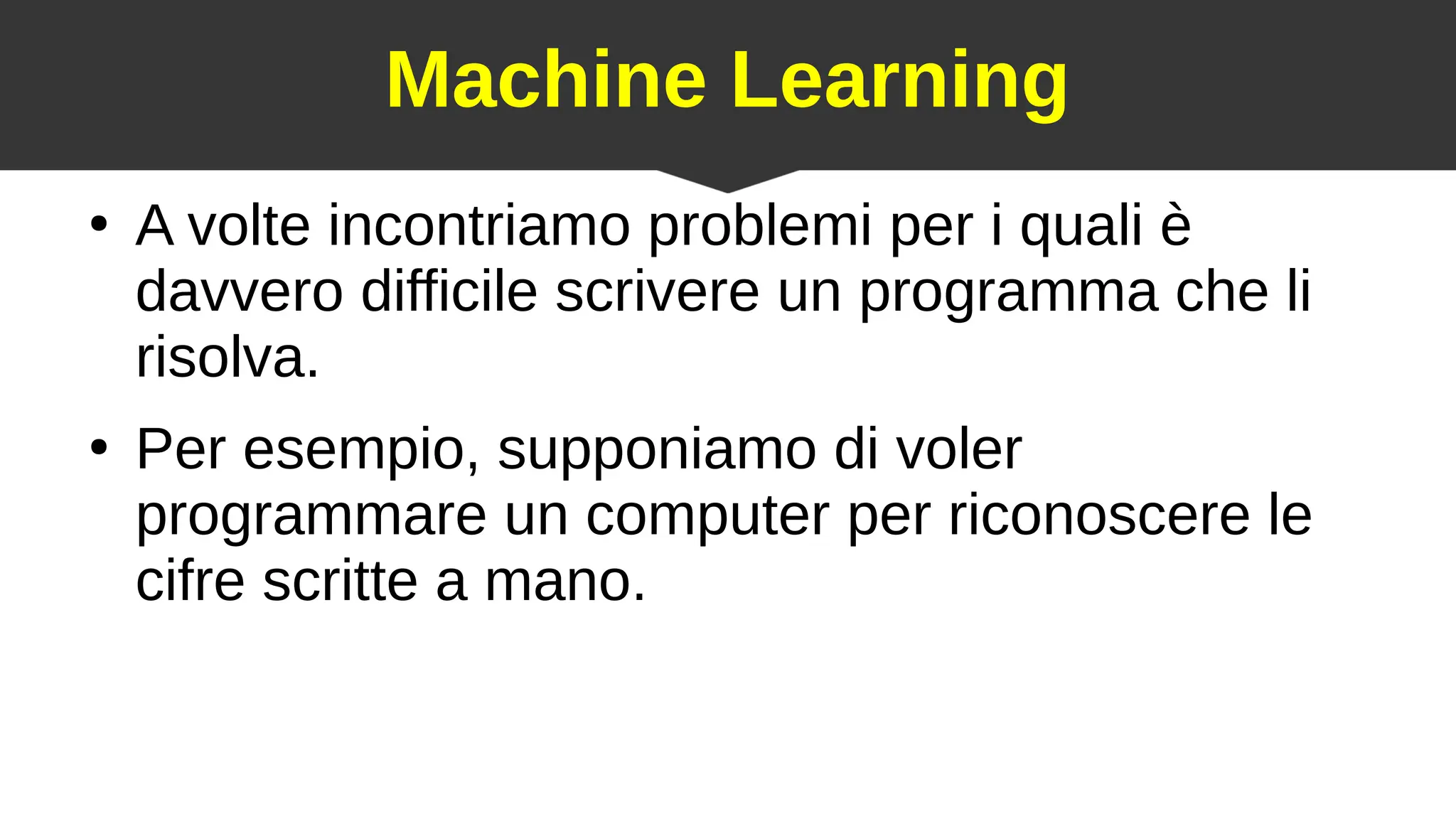 Machine Learning

• A volte incontriamo problemi per i quali è davvero difficile scrivere un programma che li risolva.

• Per esempio, supponiamo di voler programmare un computer per riconoscere le cifre scritte a mano.